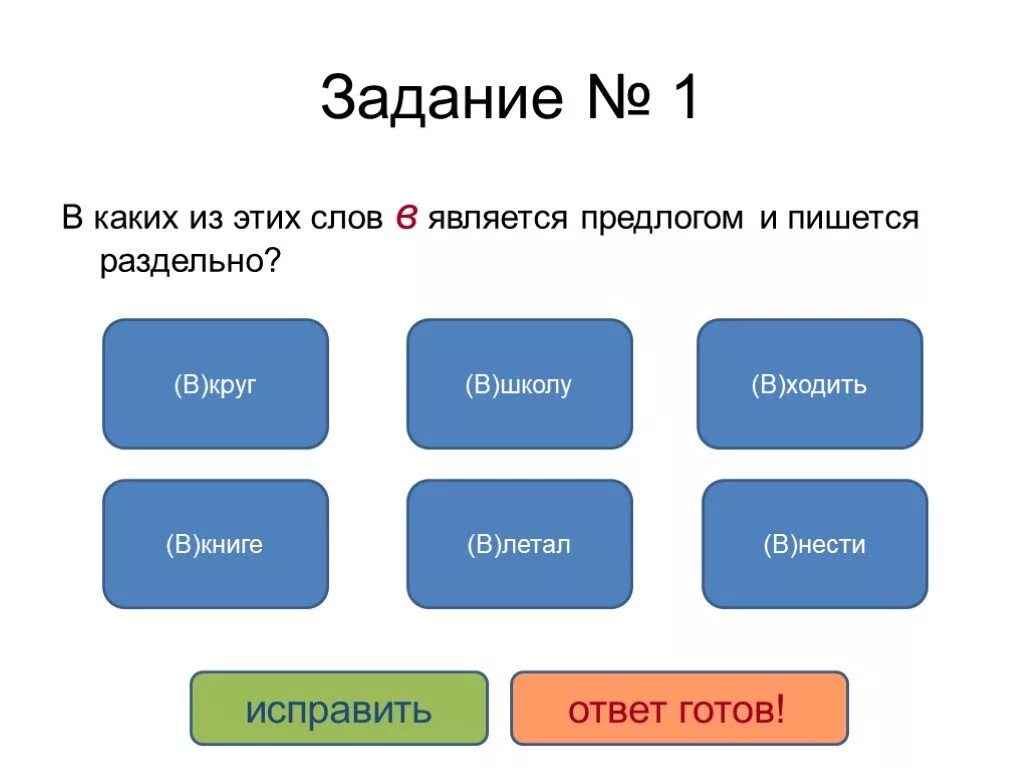 Задание № 1

В каких из этих слов в является предлогом и пишется раздельно?

(В)круг

(В)школу

(В)ходить

(В)книге

(В)летал

(В)нести

исправить

ответ готов!